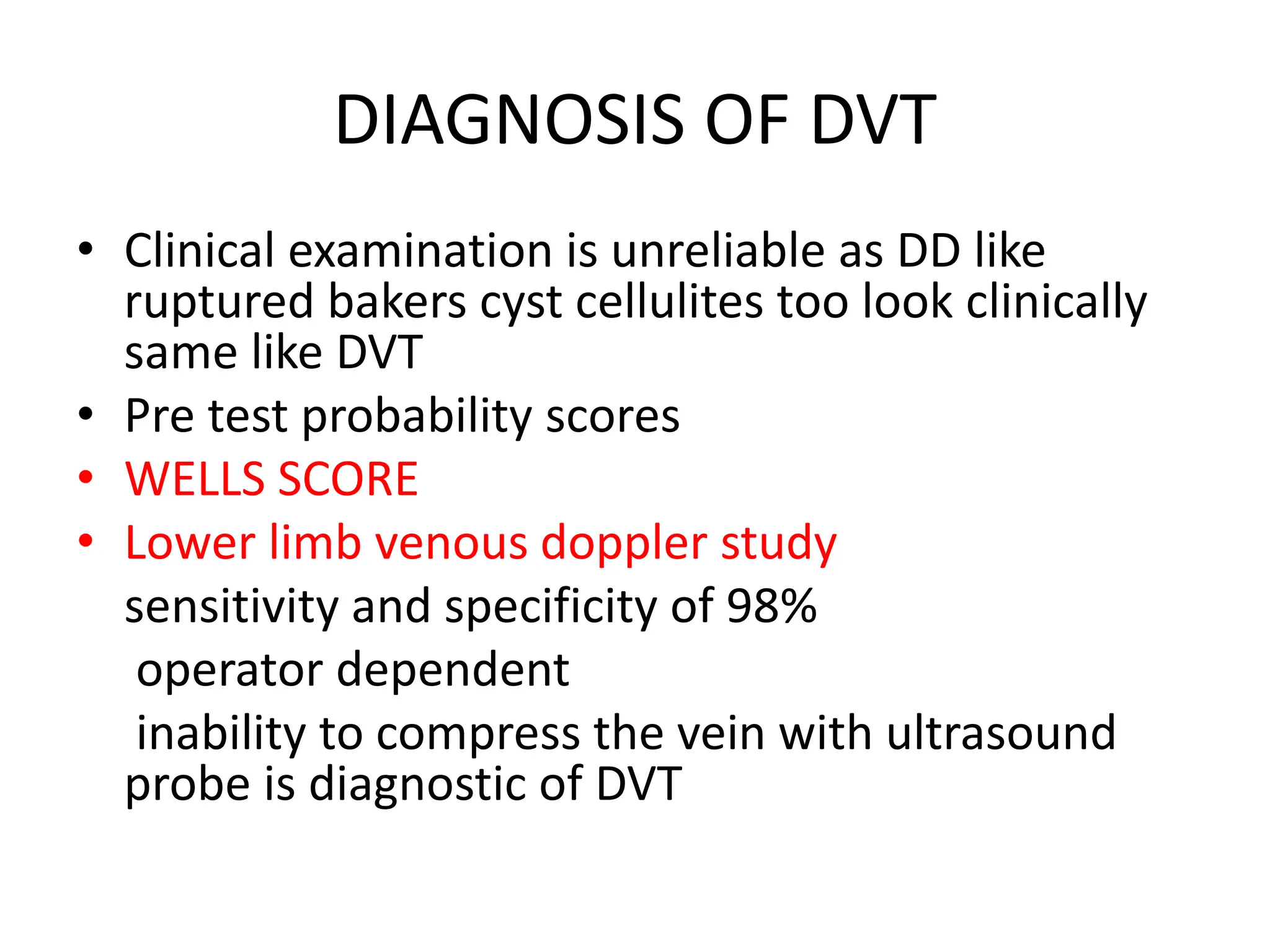 DIAGNOSIS OF DVT

• Clinical examination is unreliable as DD like ruptured bakers cyst cellulites too look clinically same like DVT
• Pre test probability scores
• WELLS SCORE
• Lower limb venous doppler study
sensitivity and specificity of 98%
operator dependent
inability to compress the vein with ultrasound probe is diagnostic of DVT